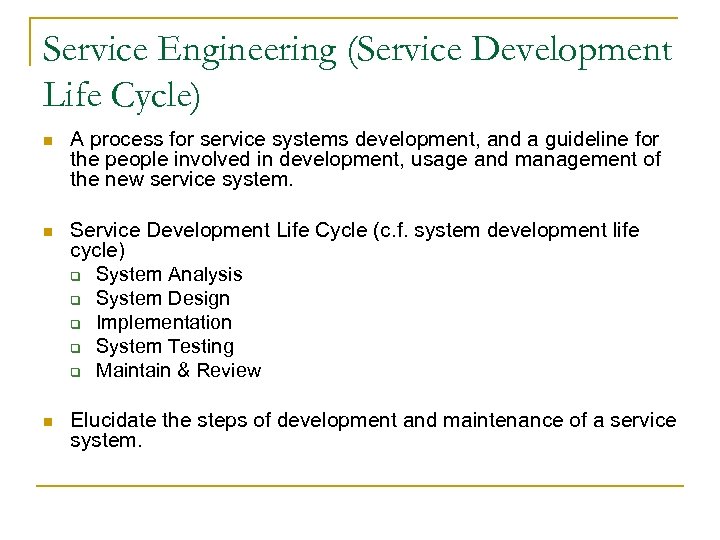 Service Engineering (Service Development Life Cycle)

A process for service systems development, and a guideline for the people involved in development, usage and management of the new service system.

Service Development Life Cycle (c.f. system development life cycle)

System Analysis

System Design

Implementation

System Testing

Maintain & Review

Elucidate the steps of development and maintenance of a service system.